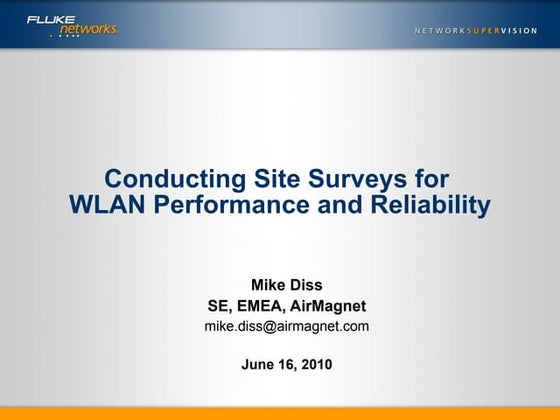 FLUKE networks.

NETWORKSUPERVISION

Conducting Site Surveys for WLAN Performance and Reliability

Mike Diss
SE, EMEA, AirMagnet
mike.diss@airmagnet.com

June 16, 2010